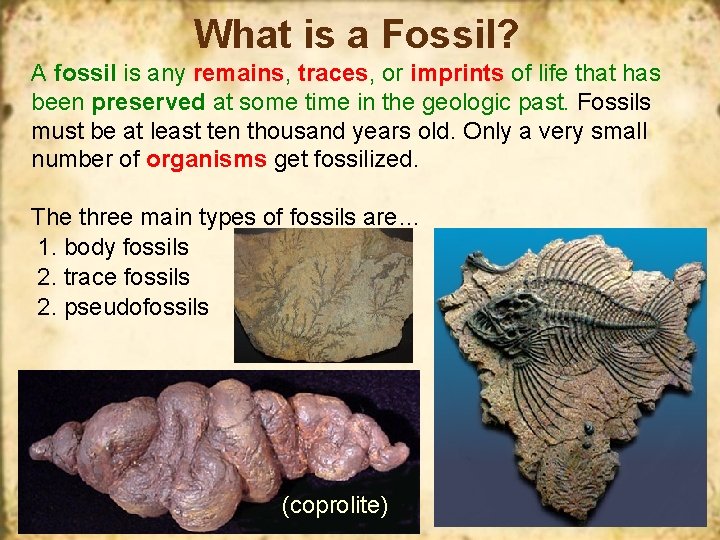 What is a Fossil?

A fossil is any remains, traces, or imprints of life that has been preserved at some time in the geologic past. Fossils must be at least ten thousand years old. Only a very small number of organisms get fossilized.

The three main types of fossils are…
1. body fossils
2. trace fossils
2. pseudofossils

(coprolite)